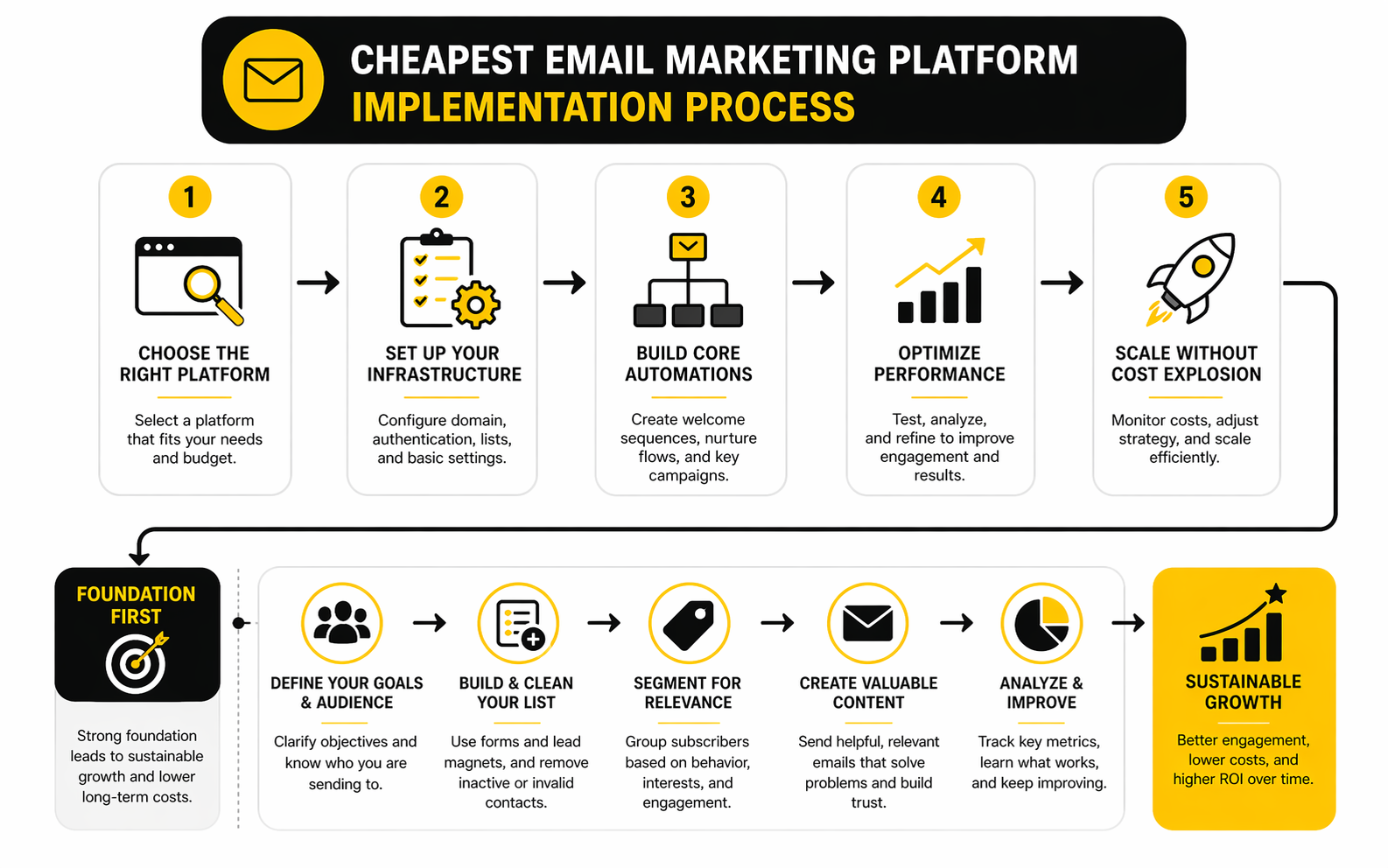 CHEAPEST EMAIL MARKETING PLATFORM
IMPLEMENTATION PROCESS

1
CHOOSE THE RIGHT PLATFORM
Select a platform that fits your needs and budget.

2
SET UP YOUR INFRASTRUCTURE
Configure domain, authentication, lists, and basic settings.

3
BUILD CORE AUTOMATIONS
Create welcome sequences, nurture flows, and key campaigns.

4
OPTIMIZE PERFORMANCE
Test, analyze, and refine to improve engagement and results.

5
SCALE WITHOUT COST EXPLOSION
Monitor costs, adjust strategy, and scale efficiently.

FOUNDATION FIRST
Strong foundation leads to sustainable growth and lower long-term costs.

DEFINE YOUR GOALS & AUDIENCE
Clarify objectives and know who you are sending to.

BUILD & CLEAN YOUR LIST
Use forms and lead magnets, and remove inactive or invalid contacts.

SEGMENT FOR RELEVANCE
Group subscribers based on behavior, interests, and engagement.

CREATE VALUABLE CONTENT
Send helpful, relevant emails that solve problems and build trust.

ANALYZE & IMPROVE
Track key metrics, learn what works, and keep improving.

SUSTAINABLE GROWTH
Better engagement, lower costs, and higher ROI over time.